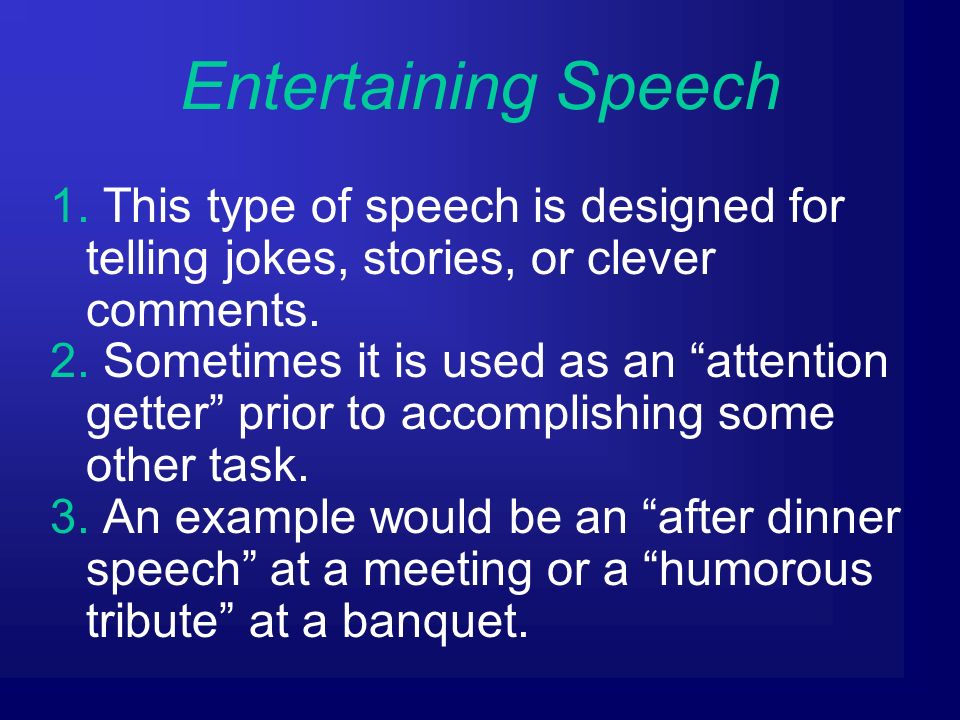 Entertaining Speech

1. This type of speech is designed for telling jokes, stories, or clever comments.
2. Sometimes it is used as an “attention getter” prior to accomplishing some other task.
3. An example would be an “after dinner speech” at a meeting or a “humorous tribute” at a banquet.